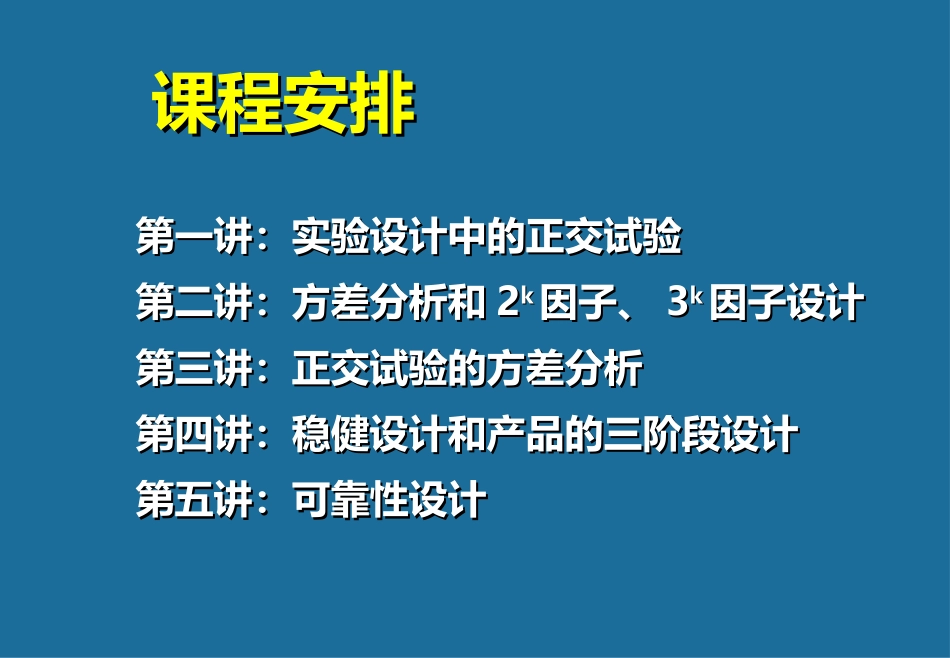 课程安排

第一讲：实验设计中的正交试验

第二讲：方差分析和 $2^k$ 因子、 $3^k$ 因子设计

第三讲：正交试验的方差分析

第四讲：稳健设计和产品的三阶段设计

第五讲：可靠性设计